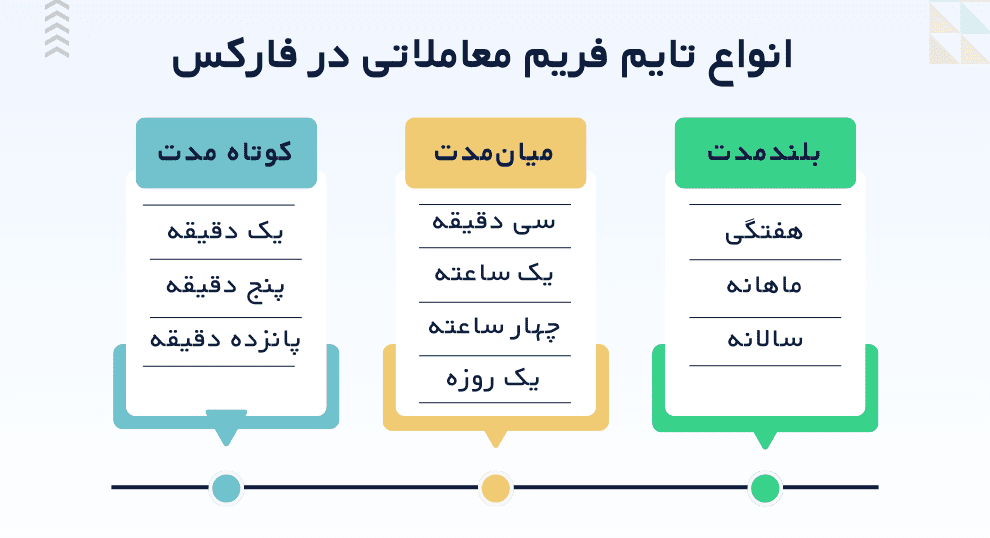 انواع تایم فریم معاملاتی در فارکس

بلندمدت
هفتگی
ماهانه
سالانه

میان‌مدت
سی دقیقه
یک ساعته
چهار ساعته
یک روزه

کوتاه مدت
یک دقیقه
پنج دقیقه
پانزده دقیقه